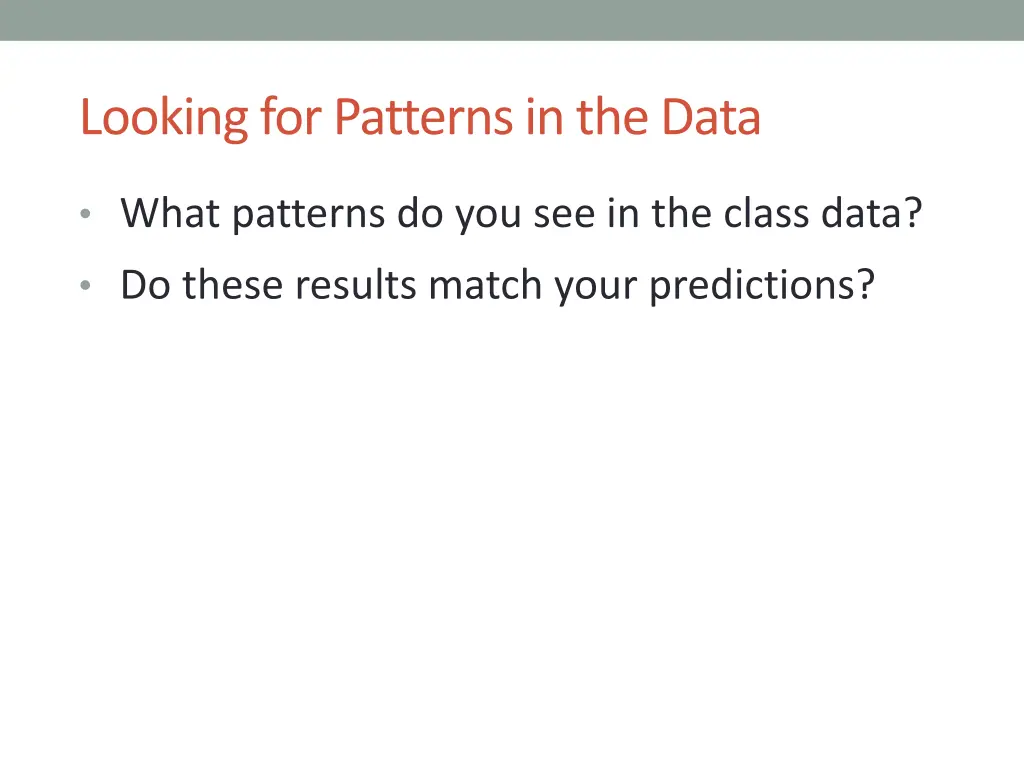 Looking for Patterns in the Data

• What patterns do you see in the class data?
• Do these results match your predictions?